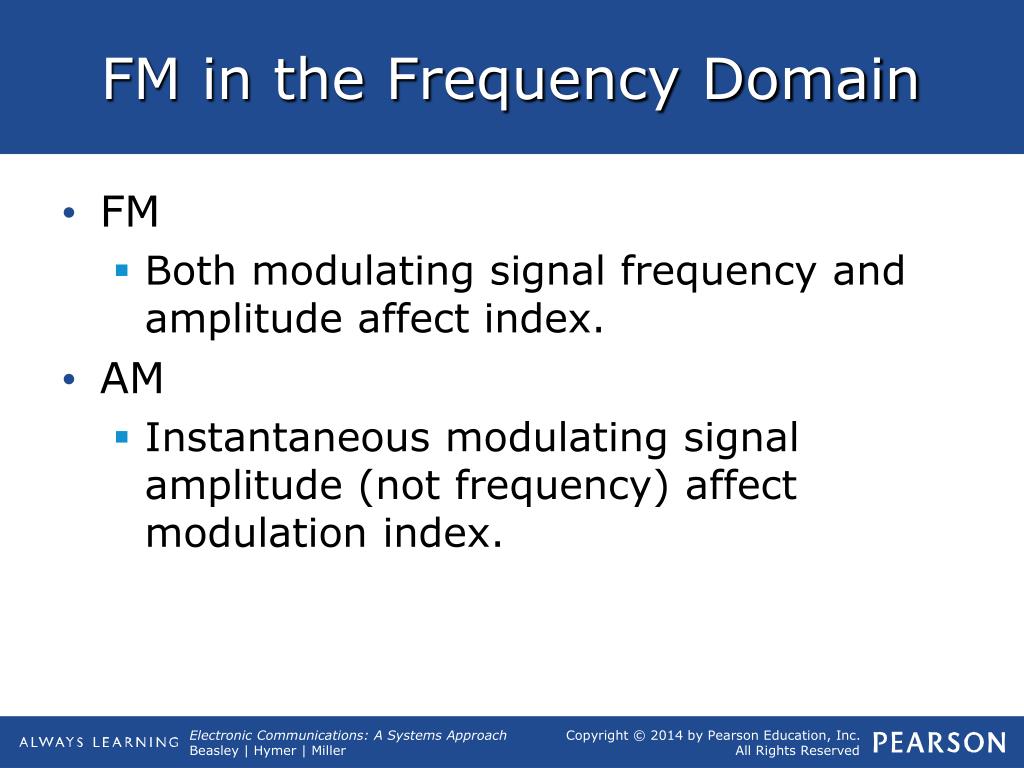 FM in the Frequency Domain

• FM
  ▪ Both modulating signal frequency and amplitude affect index.
• AM
  ▪ Instantaneous modulating signal amplitude (not frequency) affect modulation index.

ALWAYS LEARNING

Electronic Communications: A Systems Approach
Beasley | Hymer | Miller

Copyright © 2014 by Pearson Education, Inc.
All Rights Reserved

PEARSON